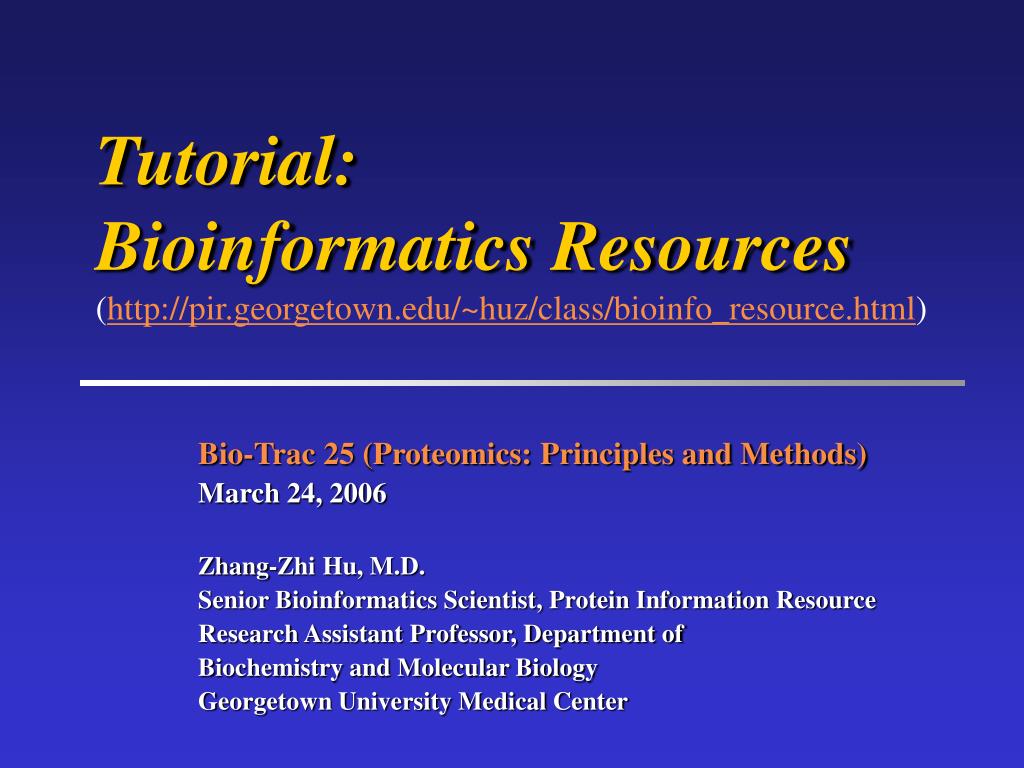 Tutorial:
Bioinformatics Resources
(http://pir.georgetown.edu/~huz/class/bioinfo_resource.html)

Bio-Trac 25 (Proteomics: Principles and Methods)
March 24, 2006

Zhang-Zhi Hu, M.D.
Senior Bioinformatics Scientist, Protein Information Resource
Research Assistant Professor, Department of
Biochemistry and Molecular Biology
Georgetown University Medical Center